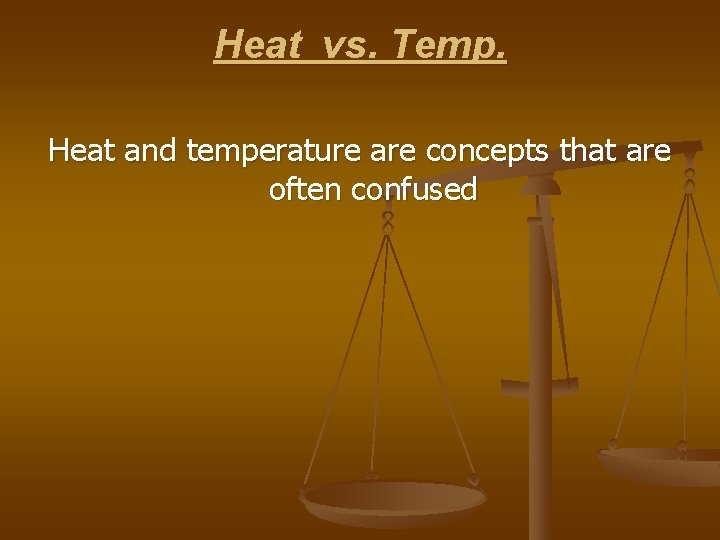 Heat vs. Temp.

Heat and temperature are concepts that are often confused